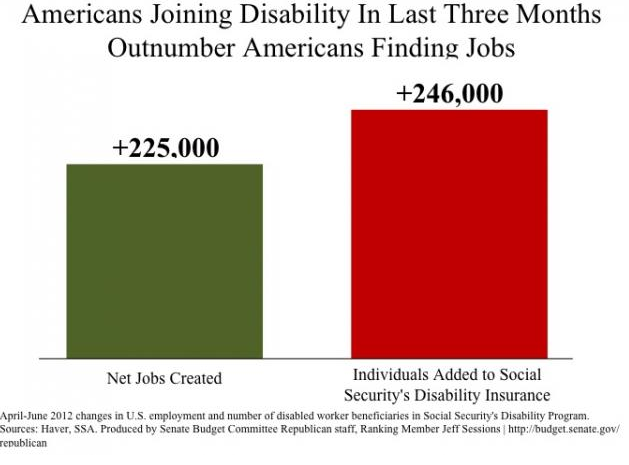 Americans Joining Disability In Last Three Months Outnumber Americans Finding Jobs

+225,000

+246,000

Net Jobs Created

Individuals Added to Social Security's Disability Insurance

April-June 2012 changes in U.S. employment and number of disabled worker beneficiaries in Social Security's Disability Program. Sources: Haver, SSA. Produced by Senate Budget Committee Republican staff, Ranking Member Jeff Sessions | http://budget.senate.gov/republican